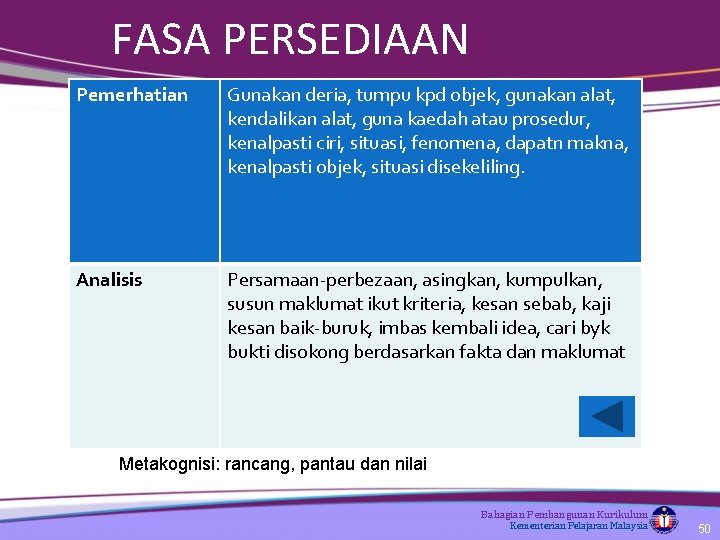 FASA PERSEDIAAN

| Pemerhatian | Gunakan deria, tumpu kpd objek, gunakan alat, kendalikan alat, guna kaedah atau prosedur, kenalpasti ciri, situasi, fenomena, dapatn makna, kenalpasti objek, situasi disekeliling. |
|---|---|
| Analisis | Persamaan-perbezaan, asingkan, kumpulkan, susun maklumat ikut kriteria, kesan sebab, kaji kesan baik-buruk, imbas kembali idea, cari byk bukti disokong berdasarkan fakta dan maklumat |

Metakognisi: rancang, pantau dan nilai

Bahagian Pembangunan Kurikulum
Kementerian Pelajaran Malaysia

50